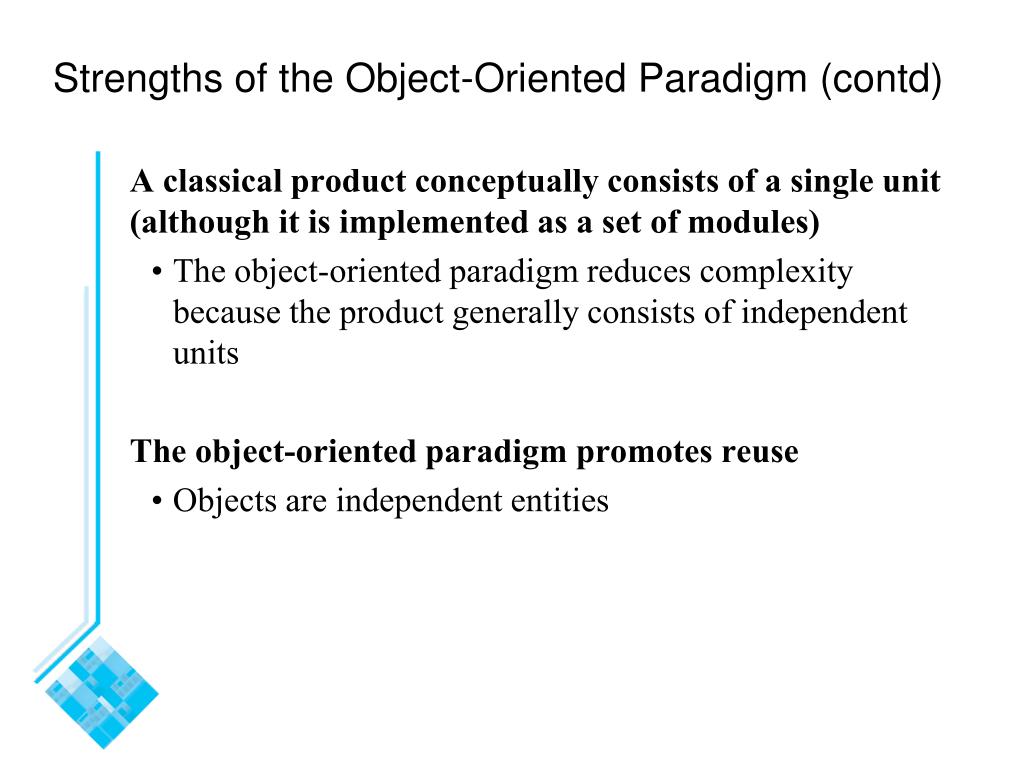 Strengths of the Object-Oriented Paradigm (contd)

A classical product conceptually consists of a single unit (although it is implemented as a set of modules)

• The object-oriented paradigm reduces complexity because the product generally consists of independent units

The object-oriented paradigm promotes reuse

• Objects are independent entities